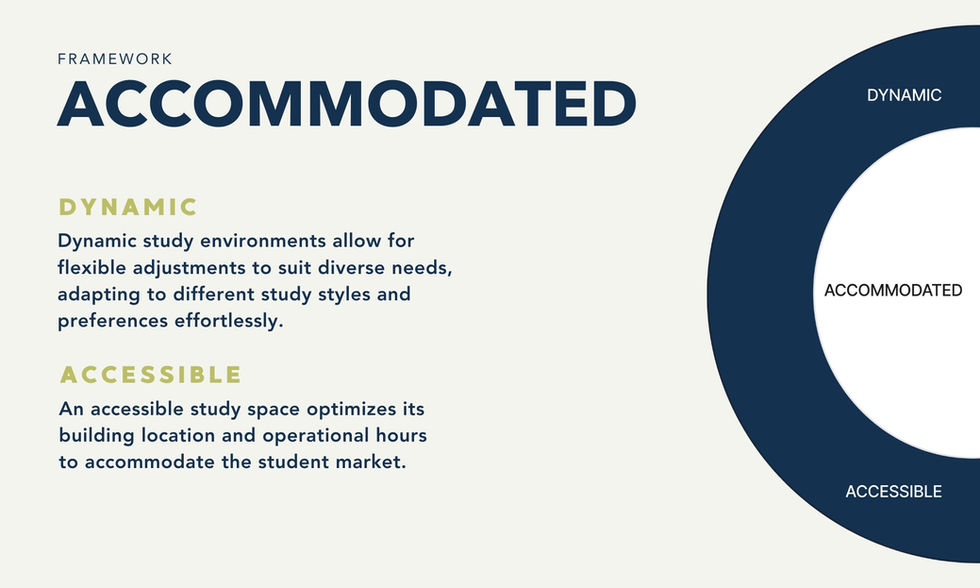 FRAMEWORK
ACCOMMODATED

DYNAMIC
Dynamic study environments allow for flexible adjustments to suit diverse needs, adapting to different study styles and preferences effortlessly.

ACCESSIBLE
An accessible study space optimizes its building location and operational hours to accommodate the student market.

DYNAMIC
ACCOMMODATED
ACCESSIBLE